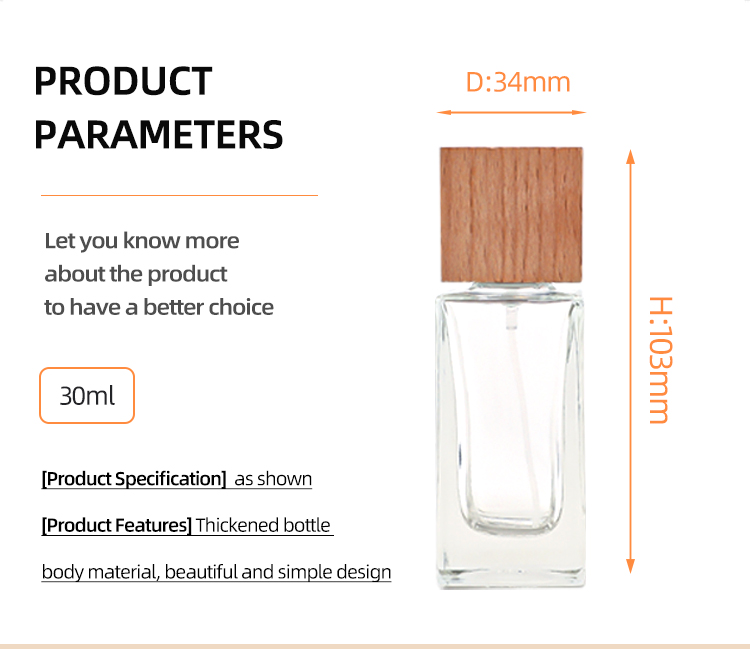 PRODUCT PARAMETERS

Let you know more about the product to have a better choice

30ml

[Product Specification] as shown

[Product Features] Thickened bottle body material, beautiful and simple design

D:34mm

H:103mm